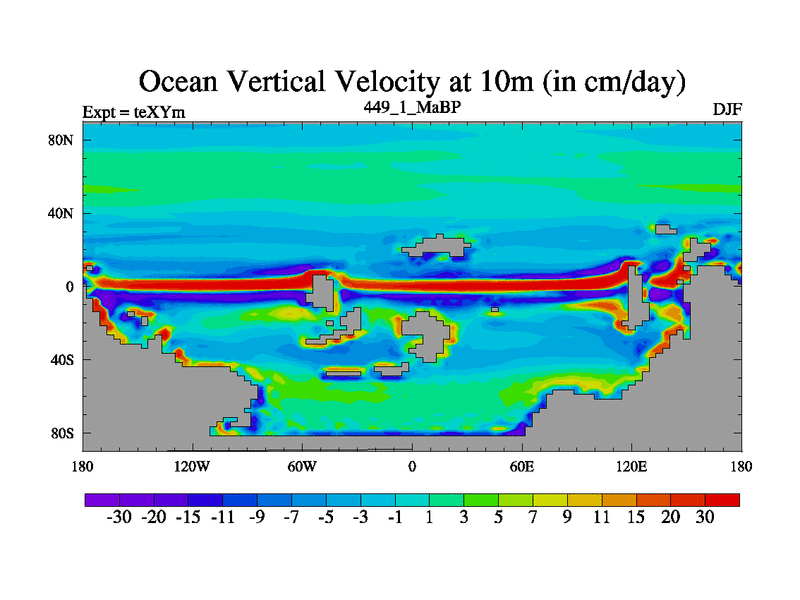 Ocean Vertical Velocity at 10m (in cm/day)
Expt = teXYm
449_1_MaBP
DJF

80N
40N
0
40S
80S

180 120W 60W 0 60E 120E 180

-30 -20 -15 -11 -9 -7 -5 -3 -1 1 3 5 7 9 11 15 20 30